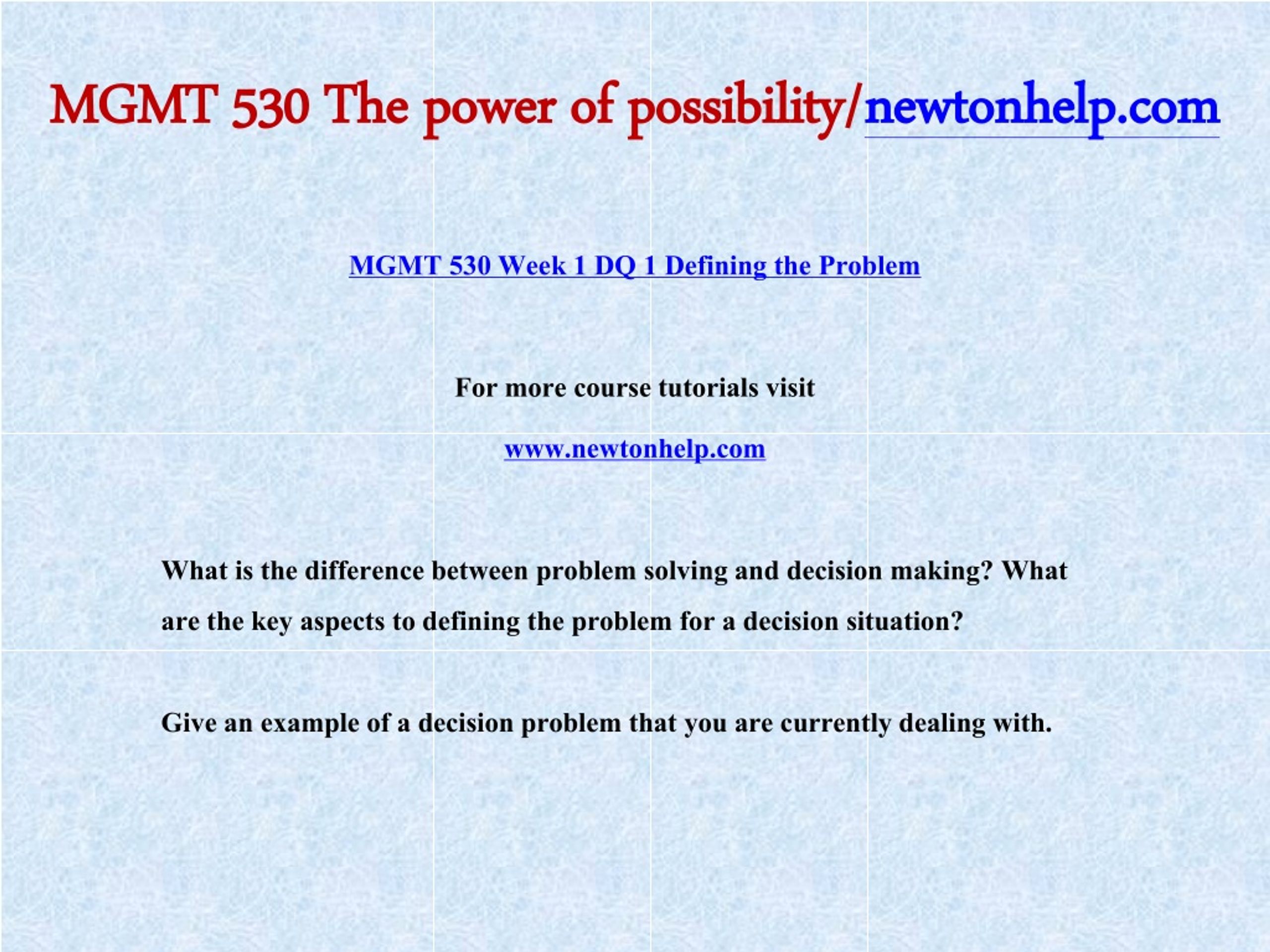 MGMT 530 The power of possibility/newtonhelp.com

MGMT 530 Week 1 DQ 1 Defining the Problem

For more course tutorials visit

www.newtonhelp.com

What is the difference between problem solving and decision making? What are the key aspects to defining the problem for a decision situation?

Give an example of a decision problem that you are currently dealing with.